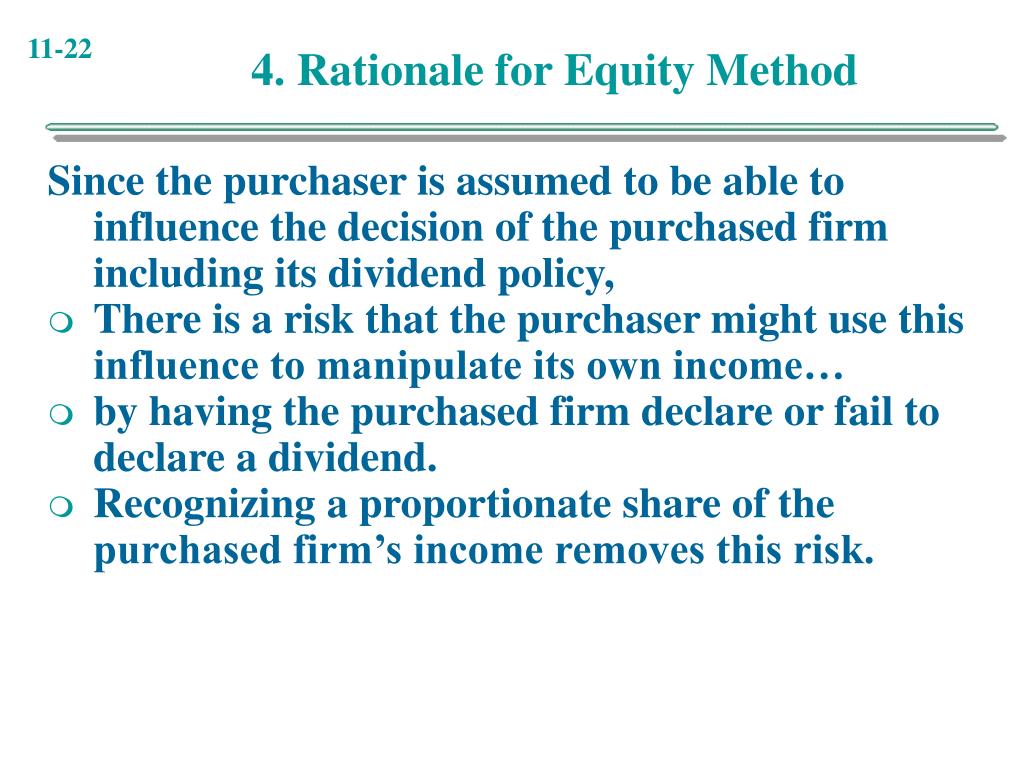 11-22

4. Rationale for Equity Method

Since the purchaser is assumed to be able to influence the decision of the purchased firm including its dividend policy,

❍ There is a risk that the purchaser might use this influence to manipulate its own income…

❍ by having the purchased firm declare or fail to declare a dividend.

❍ Recognizing a proportionate share of the purchased firm’s income removes this risk.